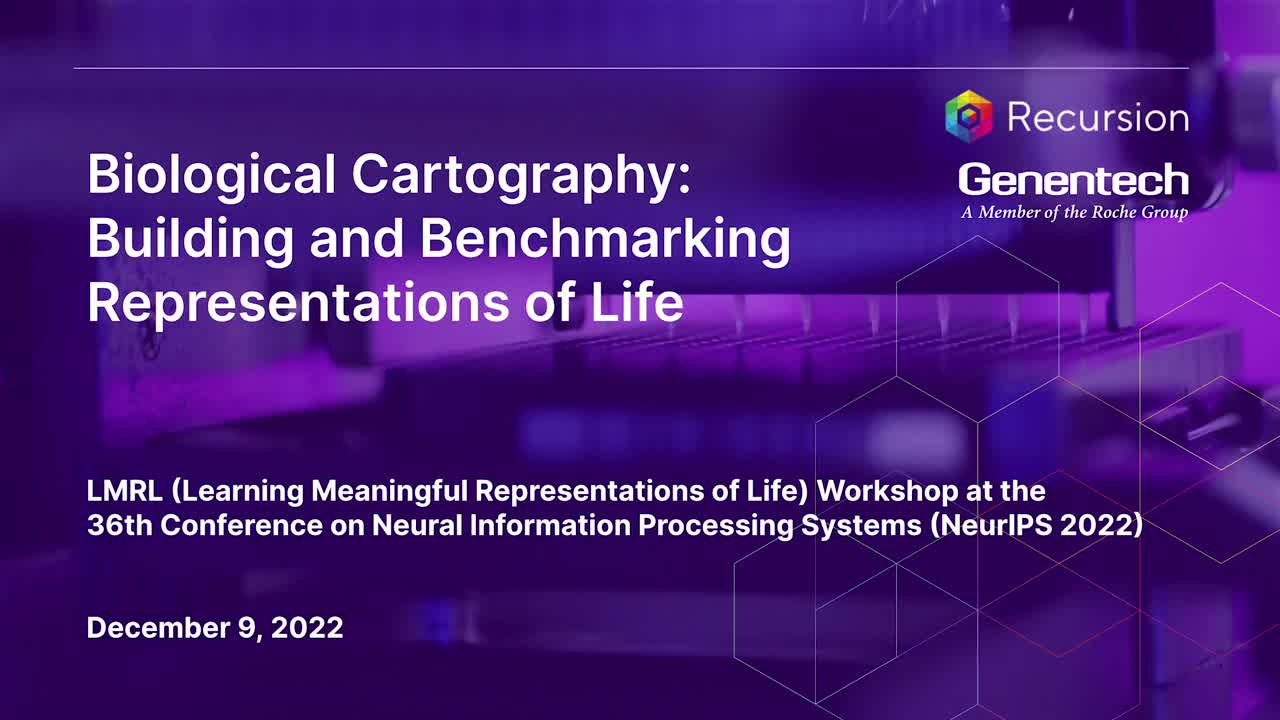 Recursion

Genentech
A Member of the Roche Group

Biological Cartography: Building and Benchmarking Representations of Life

LMRL (Learning Meaningful Representations of Life) Workshop at the 36th Conference on Neural Information Processing Systems (NeurIPS 2022)

December 9, 2022